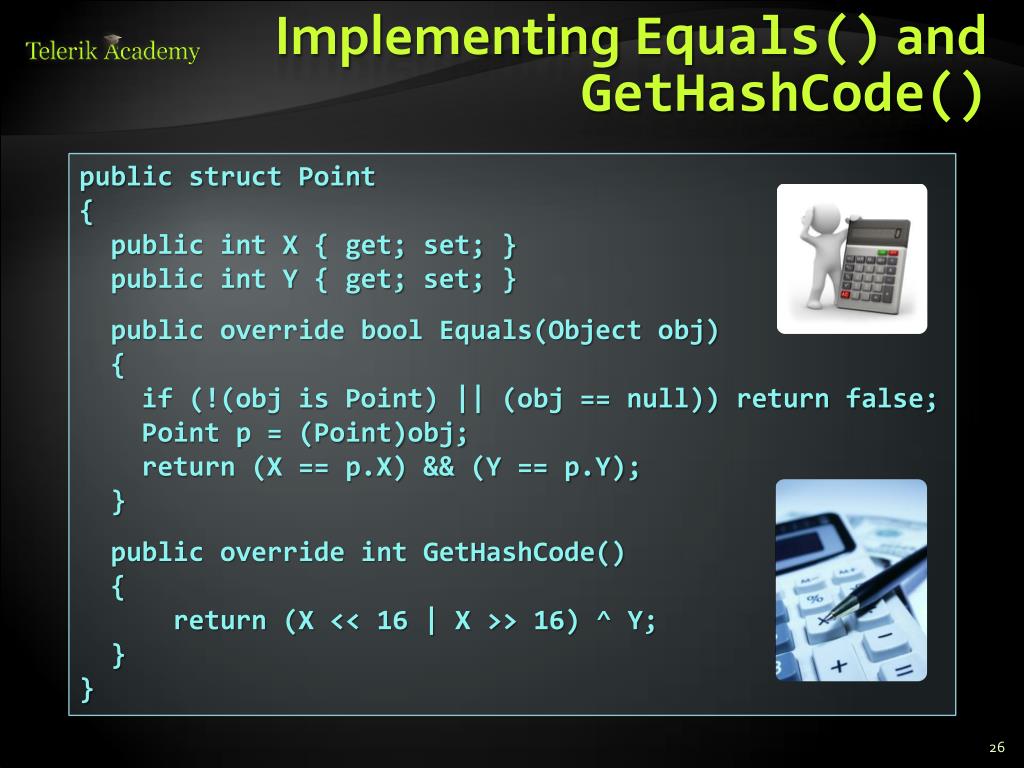 Telerik Academy

Implementing Equals() and GetHashCode()

public struct Point
{
  public int X { get; set; }
  public int Y { get; set; }

  public override bool Equals(Object obj)
  {
    if (!(obj is Point) || (obj == null)) return false;
    Point p = (Point)obj;
    return (X == p.X) && (Y == p.Y);
  }

  public override int GetHashCode()
  {
      return (X << 16 | X >> 16) ^ Y;
  }
}

26